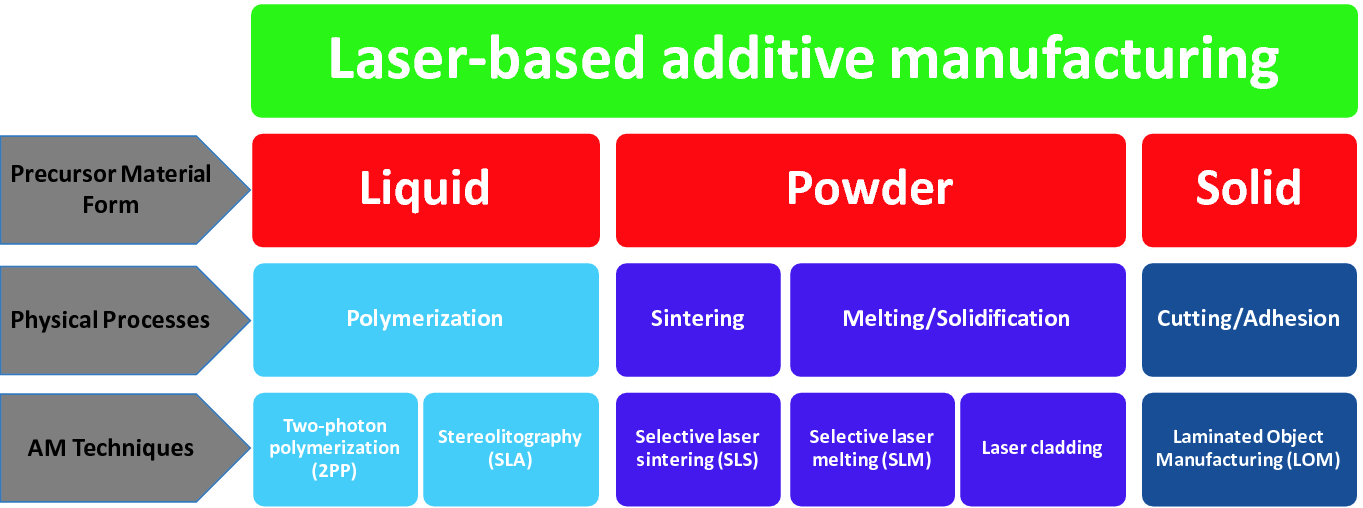 Laser-based additive manufacturing

Precursor Material Form

Liquid

Powder

Solid

Physical Processes

Polymerization

Sintering

Melting/Solidification

Cutting/Adhesion

AM Techniques

Two-photon polymerization (2PP)

Stereolitography (SLA)

Selective laser sintering (SLS)

Selective laser melting (SLM)

Laser cladding

Laminated Object Manufacturing (LOM)